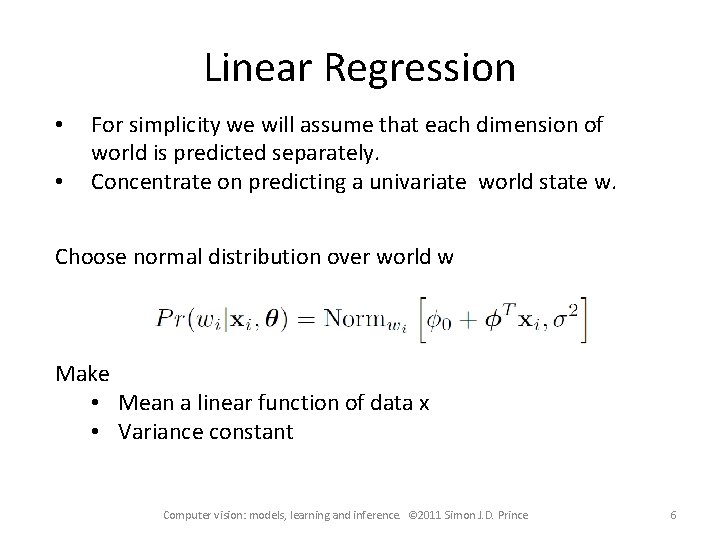 Linear Regression

• For simplicity we will assume that each dimension of world is predicted separately.
• Concentrate on predicting a univariate world state w.

Choose normal distribution over world w

$Pr(w_i|\mathbf{x}_i, \boldsymbol{\theta}) = \text{Norm}_{w_i}\left[\phi_0 + \boldsymbol{\phi}^T\mathbf{x}_i, \sigma^2\right]$

Make
• Mean a linear function of data x
• Variance constant

Computer vision: models, learning and inference. ©2011 Simon J.D. Prince

6